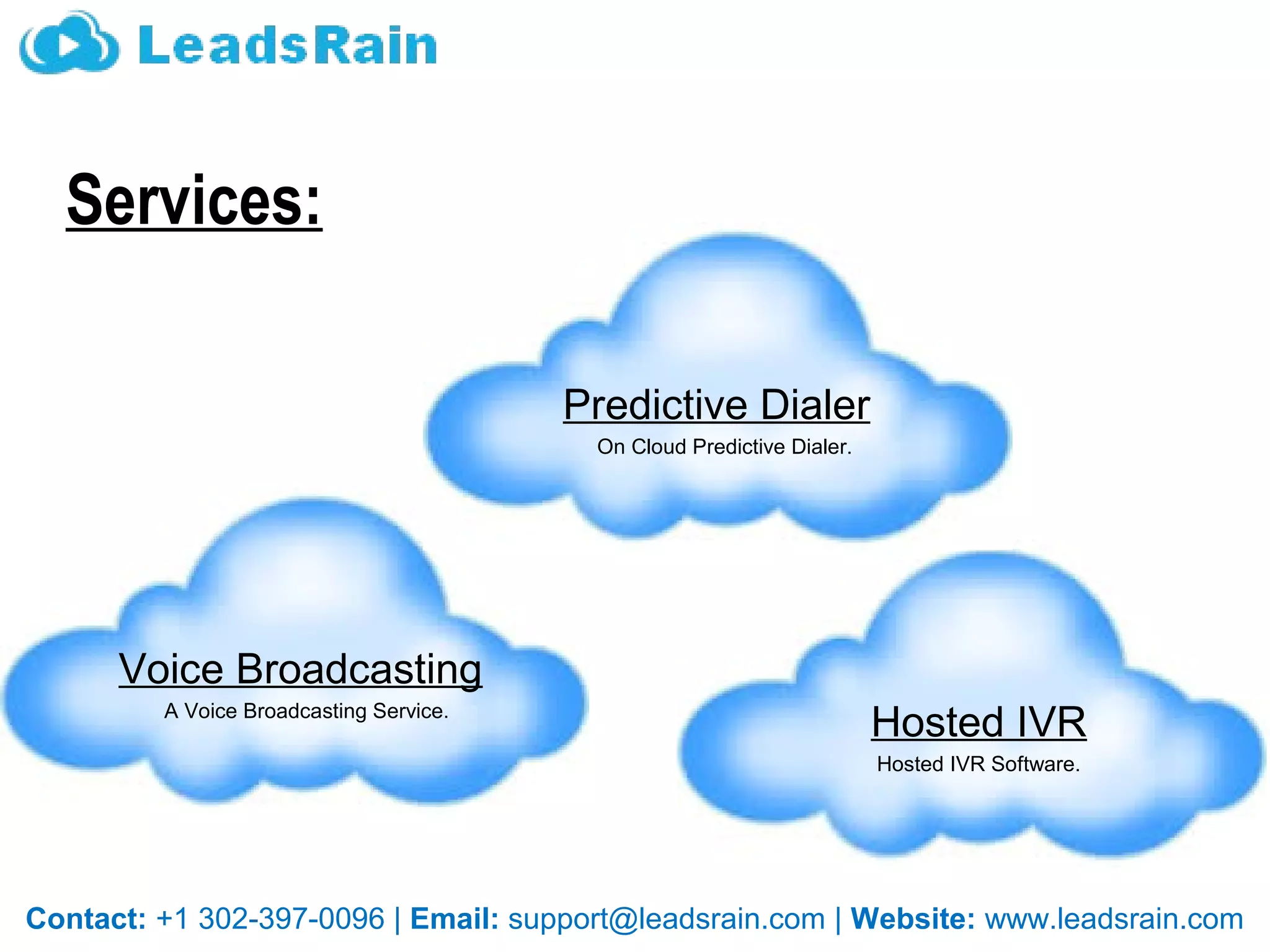 LeadsRain

Services:

Predictive Dialer
On Cloud Predictive Dialer.

Voice Broadcasting
A Voice Broadcasting Service.

Hosted IVR
Hosted IVR Software.

Contact: +1 302-397-0096 | Email: support@leadsrain.com | Website: www.leadsrain.com